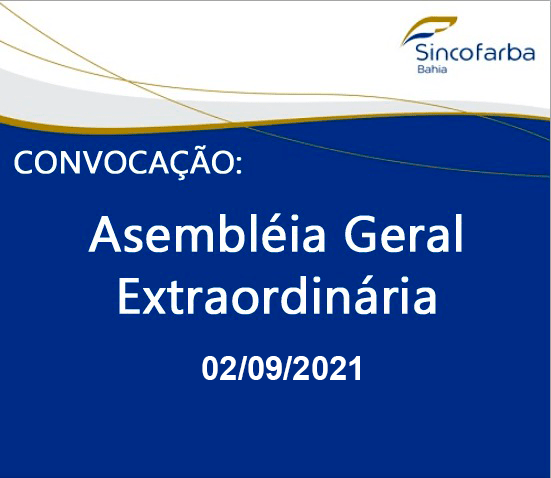 Sincofarba
Bahia

CONVOCAÇÃO:

Asembléia Geral Extraordinária

02/09/2021